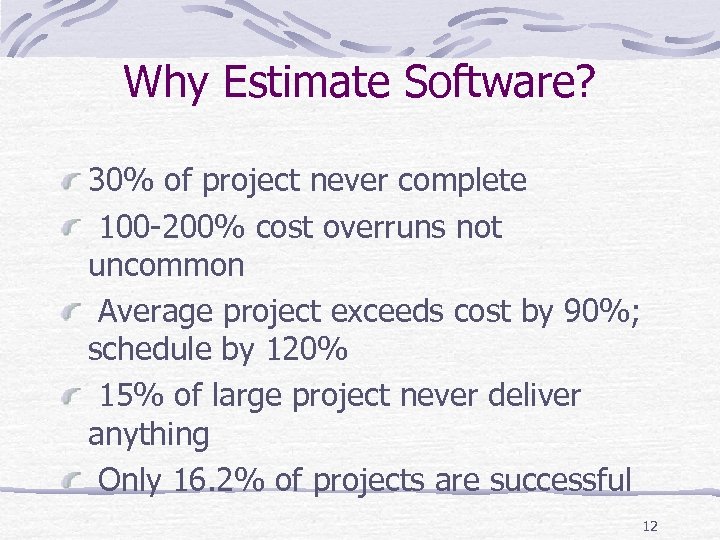 Why Estimate Software?

30% of project never complete

100-200% cost overruns not uncommon

Average project exceeds cost by 90%; schedule by 120%

15% of large project never deliver anything

Only 16.2% of projects are successful

12